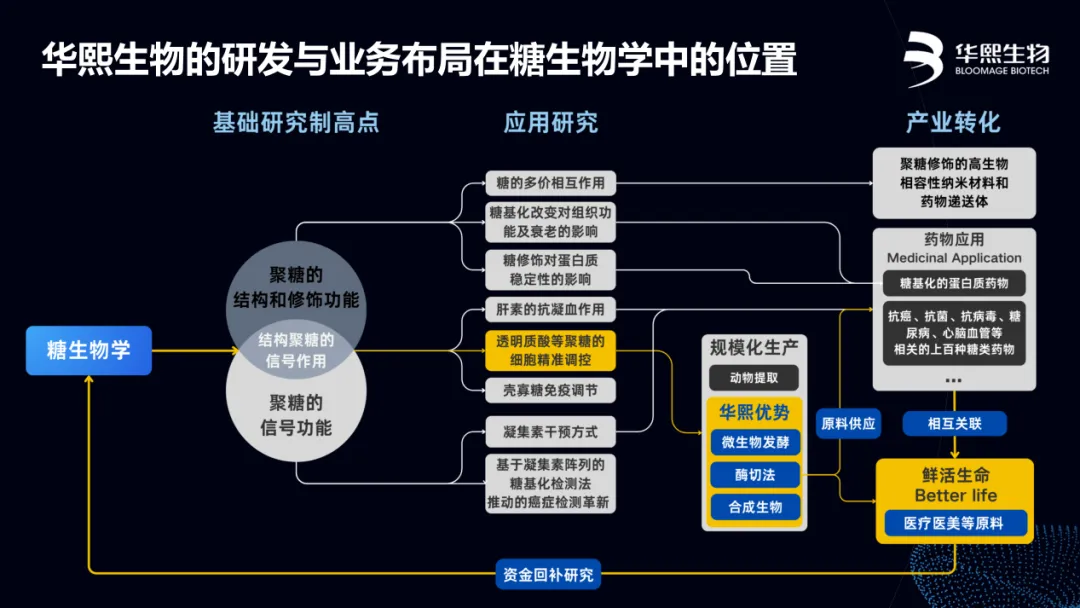 华熙生物的研发与业务布局在糖生物学中的位置

华熙生物
BLOOMAGE BIOTECH

基础研究制高点

应用研究

产业转化

糖生物学

聚糖的结构和修饰功能

结构聚糖的信号作用

聚糖的信号功能

糖的多价相互作用

糖基化改变对组织功能及衰老的影响

糖修饰对蛋白质稳定性的影响

肝素的抗凝血作用

透明质酸等聚糖的细胞精准调控

壳寡糖免疫调节

凝集素干预方式

基于凝集素阵列的糖基化检测法推动的癌症检测革新

规模化生产

动物提取

华熙优势

微生物发酵

酶切法

合成生物

原料供应

聚糖修饰的高生物相容性纳米材料和药物递送体

药物应用
Medicinal Application

糖基化的蛋白质药物

抗癌、抗菌、抗病毒、糖尿病、心脑血管等相关的上百种糖类药物

...

相互关联

鲜活生命
Better life

医疗医美等原料

资金回补研究